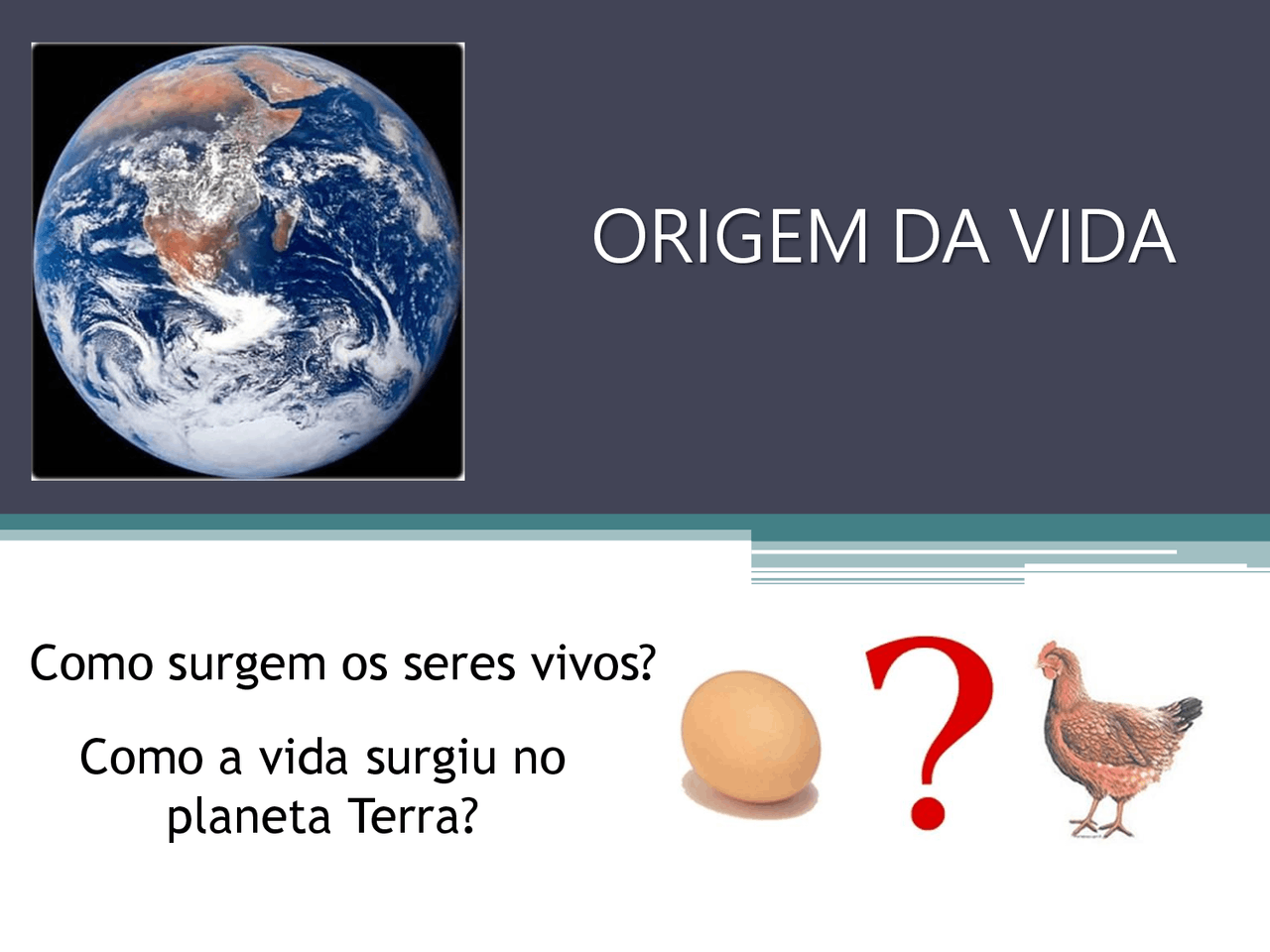 ORIGEM DA VIDA

Como surgem os seres vivos?

Como a vida surgiu no planeta Terra?

?